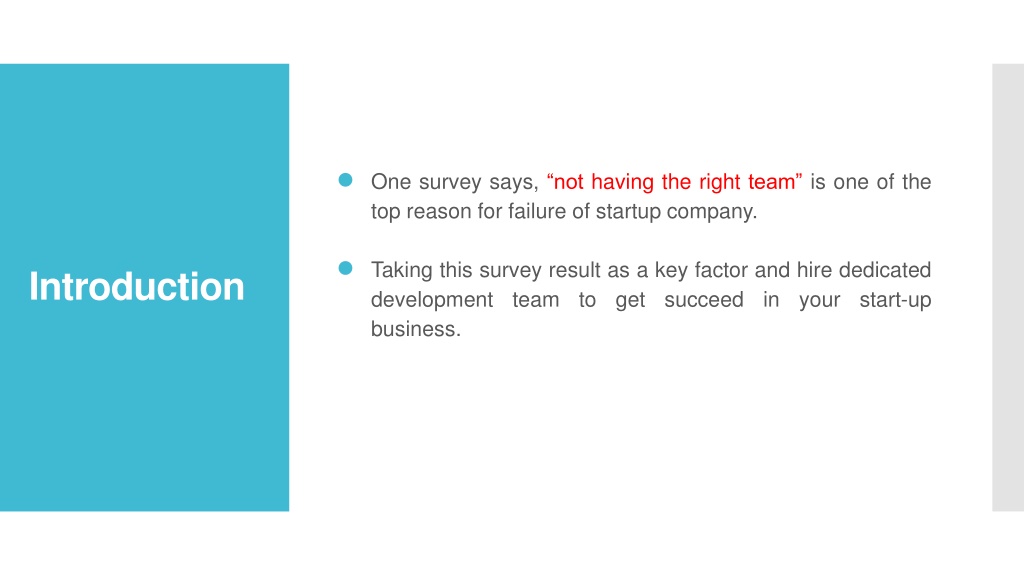 Introduction

One survey says, “not having the right team” is one of the top reason for failure of startup company.

Taking this survey result as a key factor and hire dedicated development team to get succeed in your start-up business.